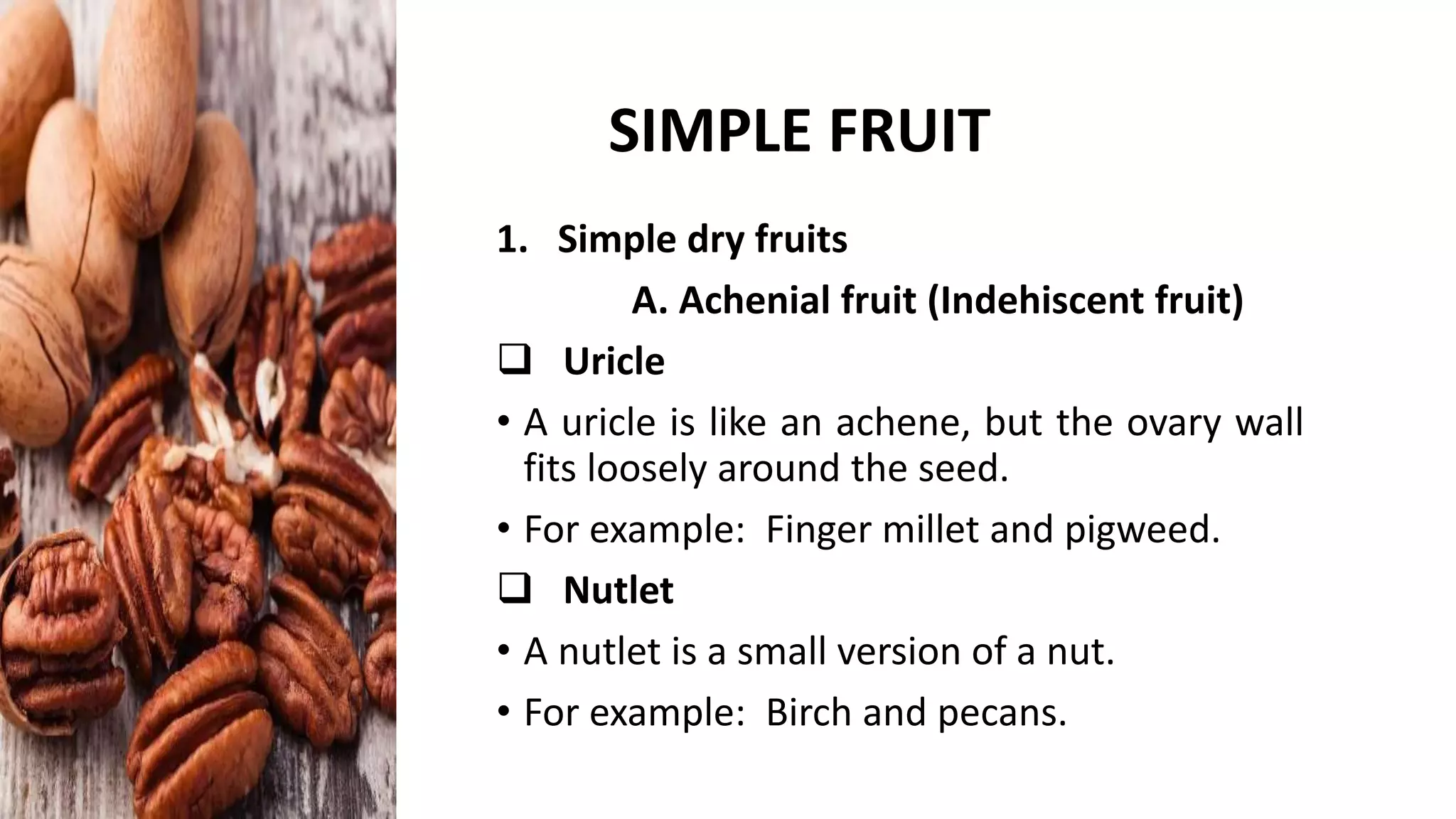 SIMPLE FRUIT

1. Simple dry fruits

A. Achenial fruit (Indehiscent fruit)

❑ Uricle

• A uricle is like an achene, but the ovary wall fits loosely around the seed.

• For example: Finger millet and pigweed.

❑ Nutlet

• A nutlet is a small version of a nut.

• For example: Birch and pecans.